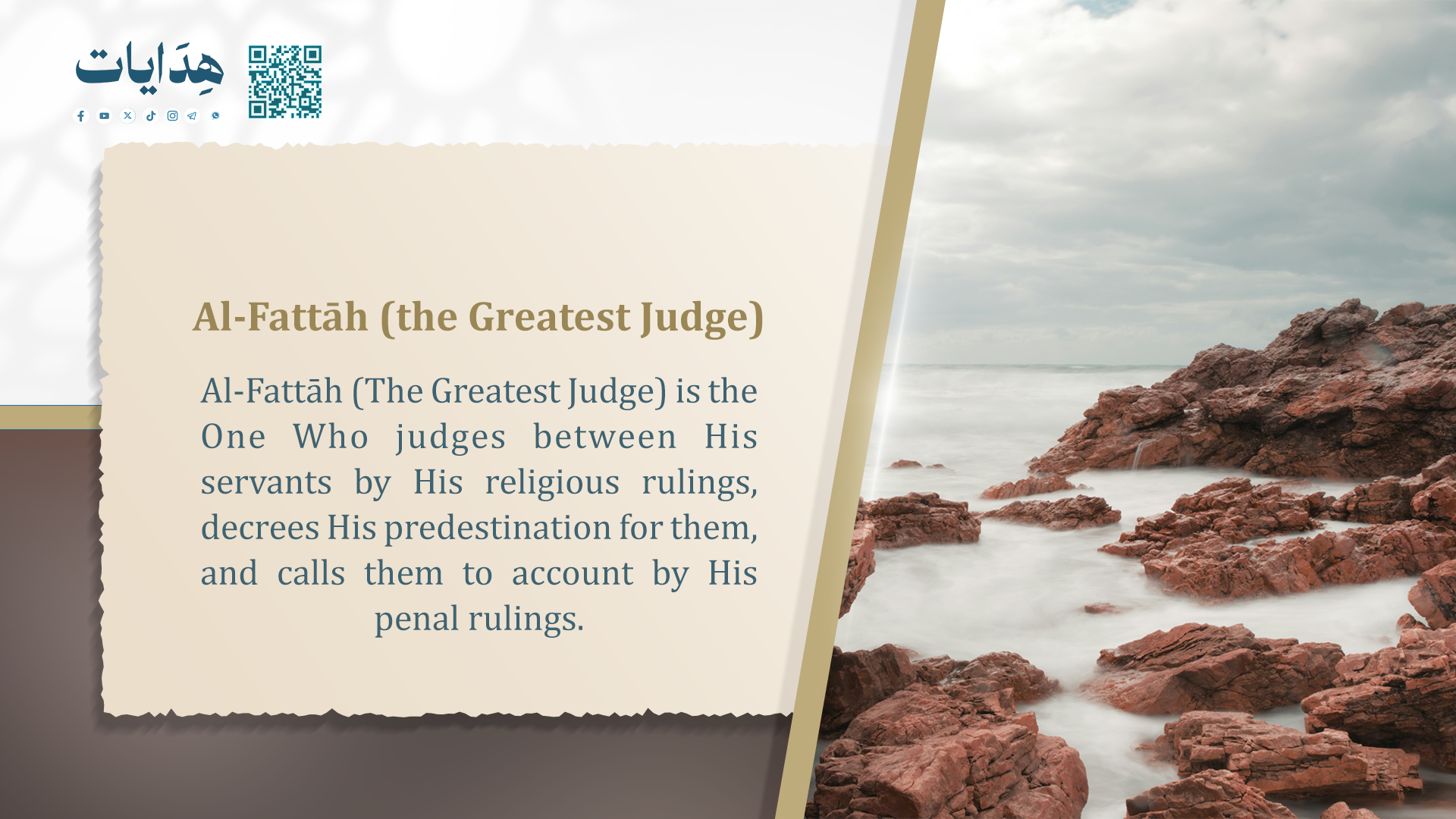 هِدَايات

Al-Fattāh (the Greatest Judge)

Al-Fattāh (The Greatest Judge) is the One Who judges between His servants by His religious rulings, decrees His predestination for them, and calls them to account by His penal rulings.